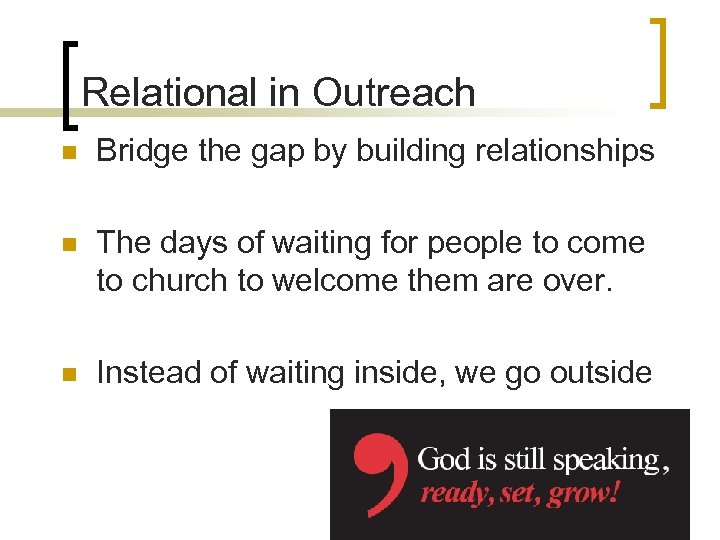 Relational in Outreach

Bridge the gap by building relationships

The days of waiting for people to come to church to welcome them are over.

Instead of waiting inside, we go outside

God is still speaking,
ready, set, grow!